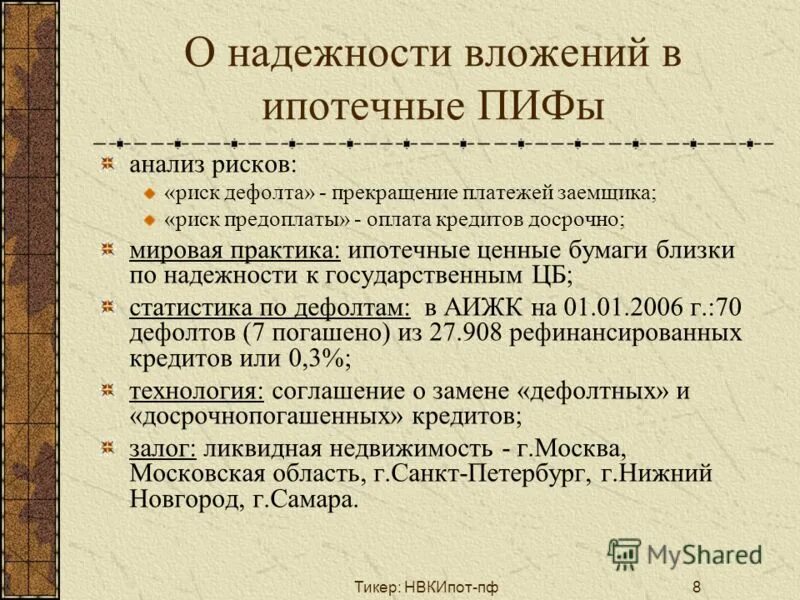 О надежности вложений в ипотечные ПИФы

анализ рисков:

«риск дефолта» - прекращение платежей заемщика;

«риск предоплаты» - оплата кредитов досрочно;

мировая практика: ипотечные ценные бумаги близки по надежности к государственным ЦБ;

статистика по дефолтам: в АИЖК на 01.01.2006 г.:70 дефолтов (7 погашено) из 27.908 рефинансированных кредитов или 0,3%;

технология: соглашение о замене «дефолтных» и «досрочнопогашенных» кредитов;

залог: ликвидная недвижимость - г.Москва, Московская область, г.Санкт-Петербург, г.Нижний Новгород, г.Самара.

MyShared

Тикер: НВКИпот-пф

8